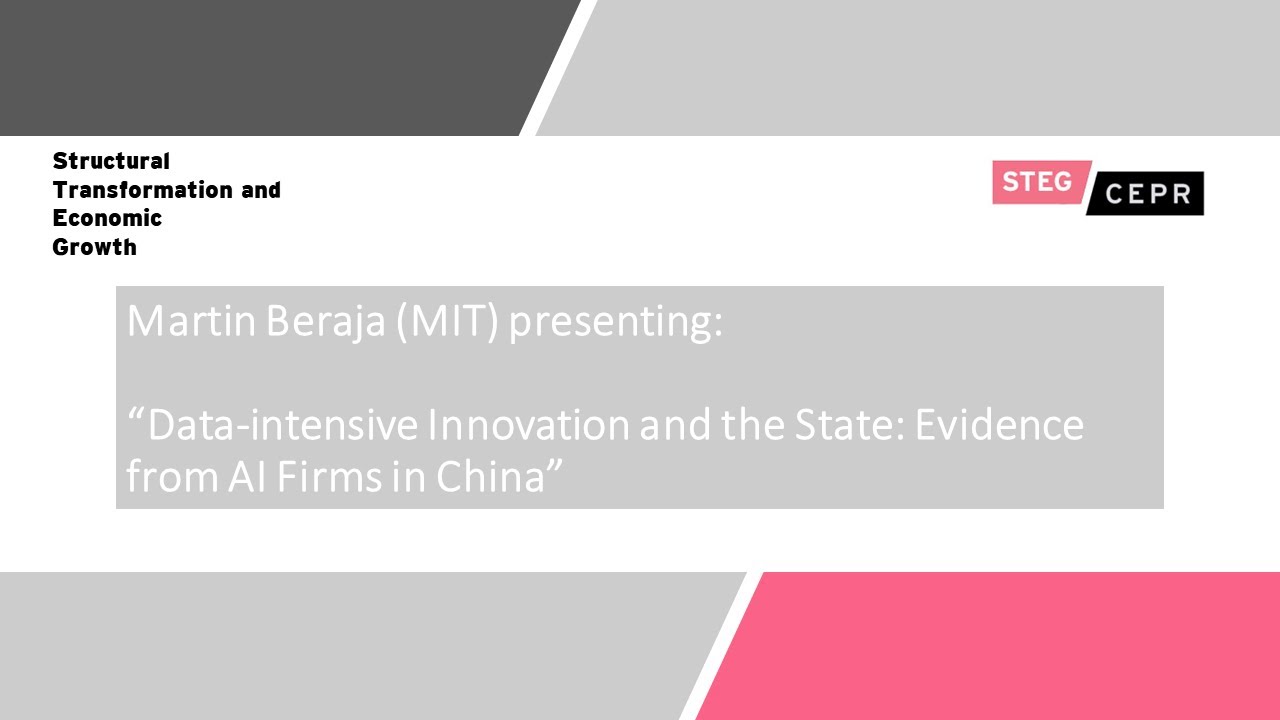 Structural Transformation and Economic Growth

STEG CEPR

Martin Beraja (MIT) presenting:

“Data-intensive Innovation and the State: Evidence from AI Firms in China”